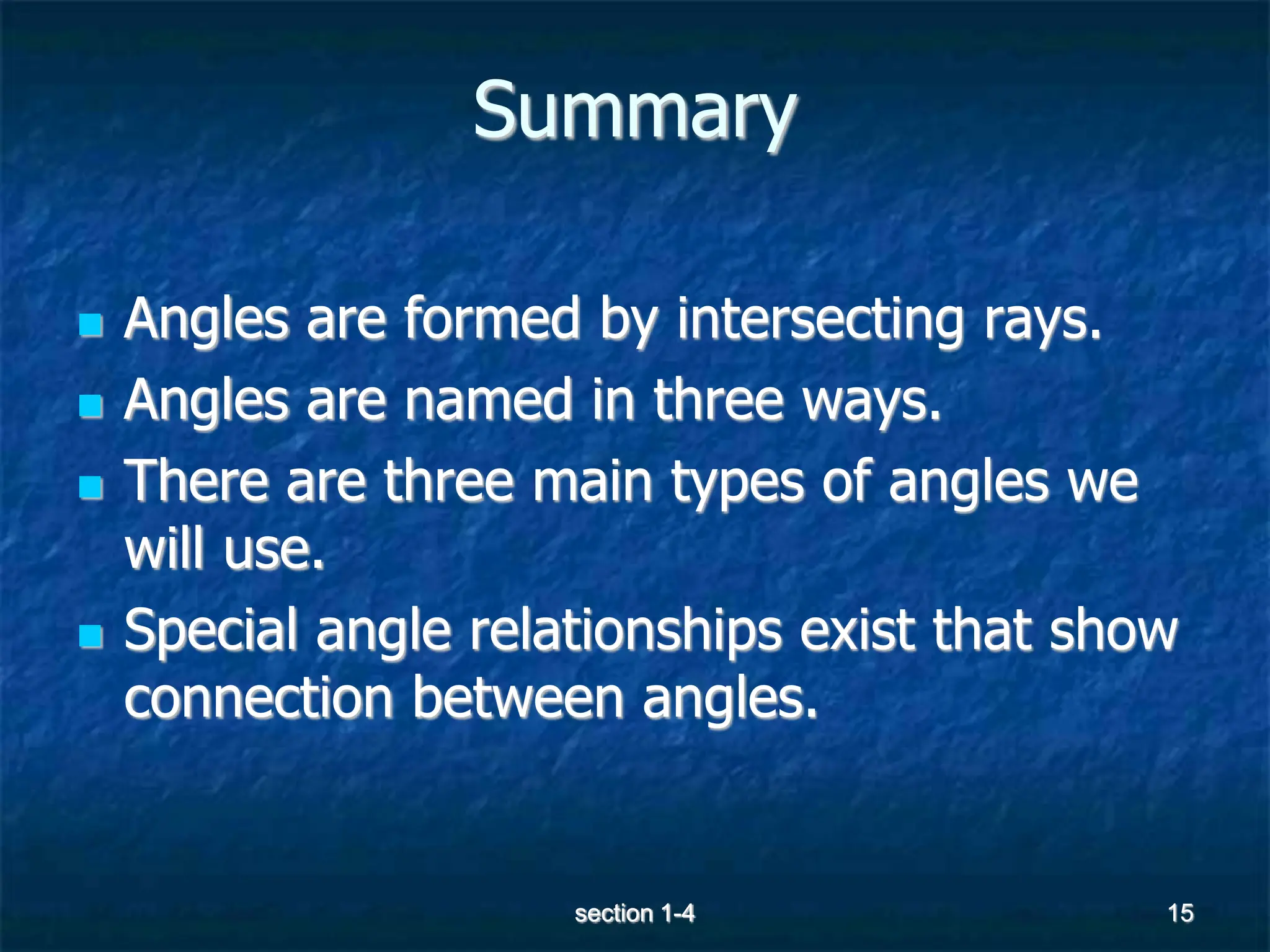 Summary

- Angles are formed by intersecting rays.
- Angles are named in three ways.
- There are three main types of angles we will use.
- Special angle relationships exist that show connection between angles.

section 1-4

15